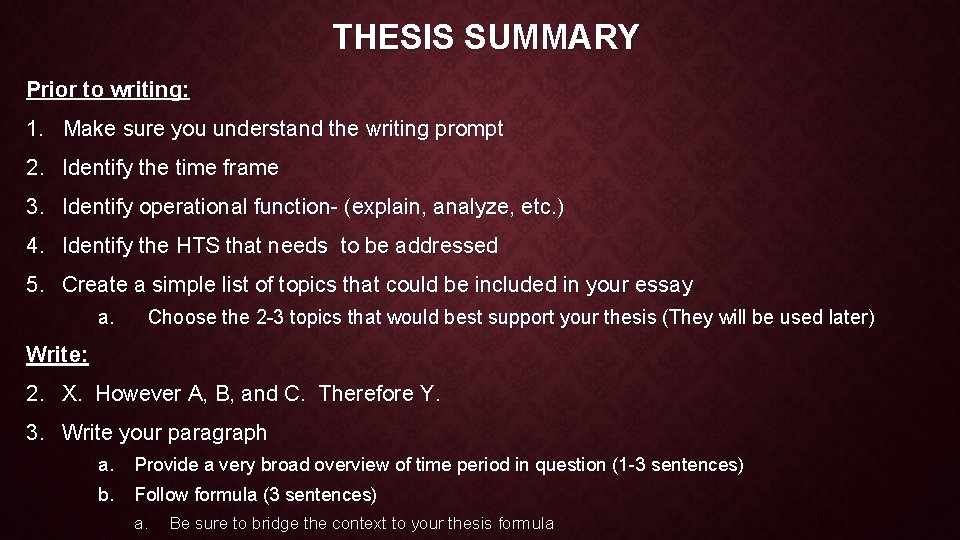 THESIS SUMMARY

Prior to writing:

1. Make sure you understand the writing prompt
2. Identify the time frame
3. Identify operational function- (explain, analyze, etc.)
4. Identify the HTS that needs to be addressed
5. Create a simple list of topics that could be included in your essay
 a. Choose the 2-3 topics that would best support your thesis (They will be used later)

Write:

2. X. However A, B, and C. Therefore Y.
3. Write your paragraph
 a. Provide a very broad overview of time period in question (1-3 sentences)
 b. Follow formula (3 sentences)
  a. Be sure to bridge the context to your thesis formula